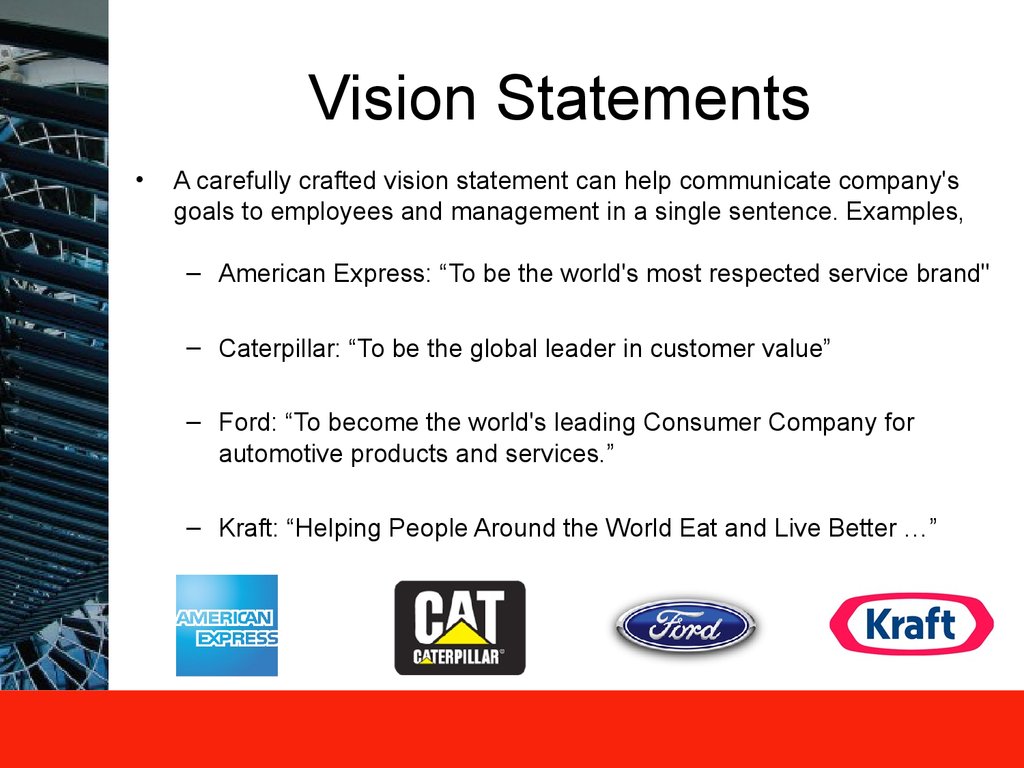 Vision Statements

• A carefully crafted vision statement can help communicate company's goals to employees and management in a single sentence. Examples,

– American Express: “To be the world's most respected service brand"

– Caterpillar: “To be the global leader in customer value”

– Ford: “To become the world's leading Consumer Company for automotive products and services.”

– Kraft: “Helping People Around the World Eat and Live Better …”

AMERICAN EXPRESS

CAT CATERPILLAR

Ford

Kraft